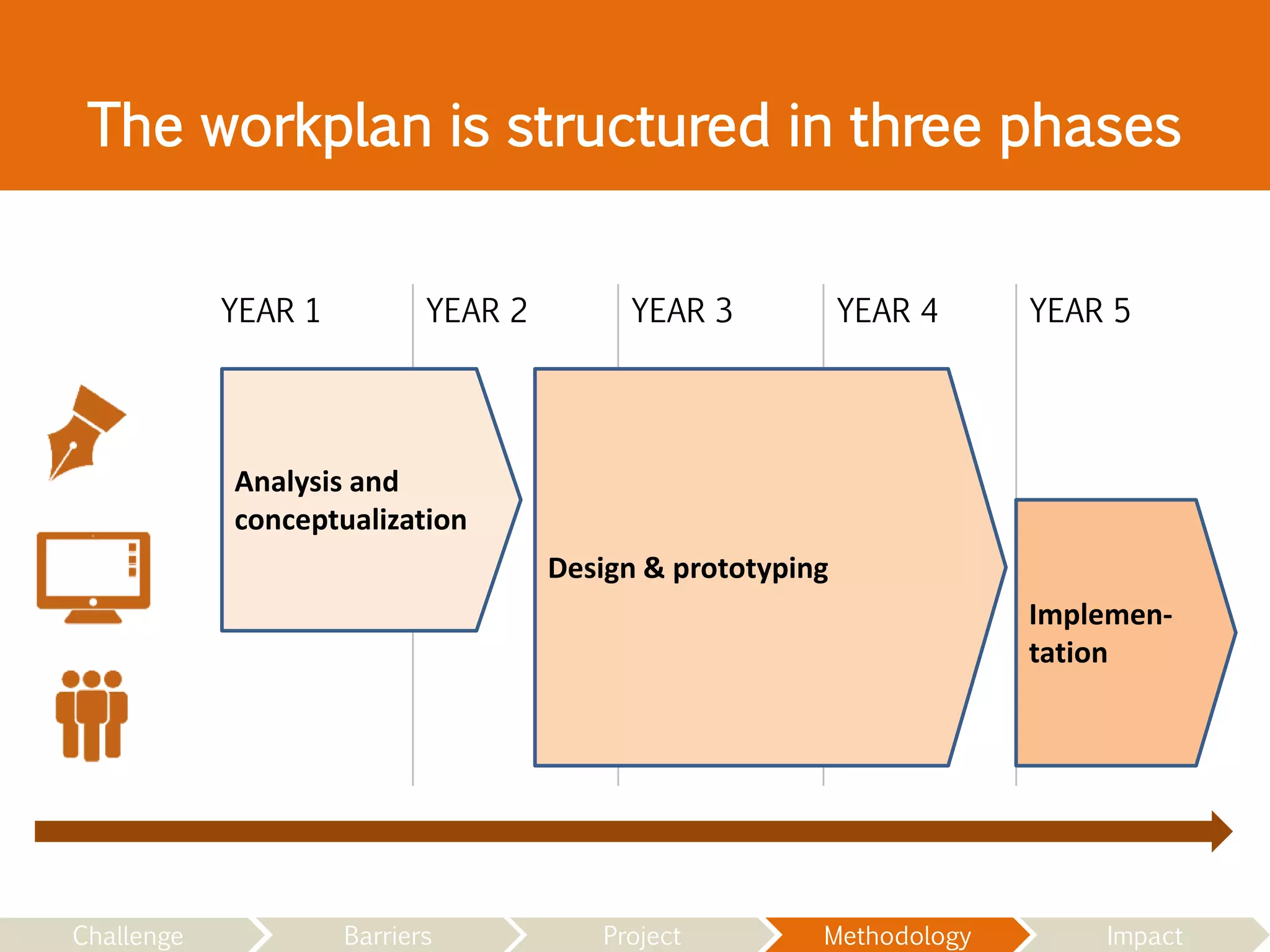 The workplan is structured in three phases

YEAR 1

YEAR 2

YEAR 3

YEAR 4

YEAR 5

Analysis and conceptualization

Design & prototyping

Implementation

Challenge

Barriers

Project

Methodology

Impact